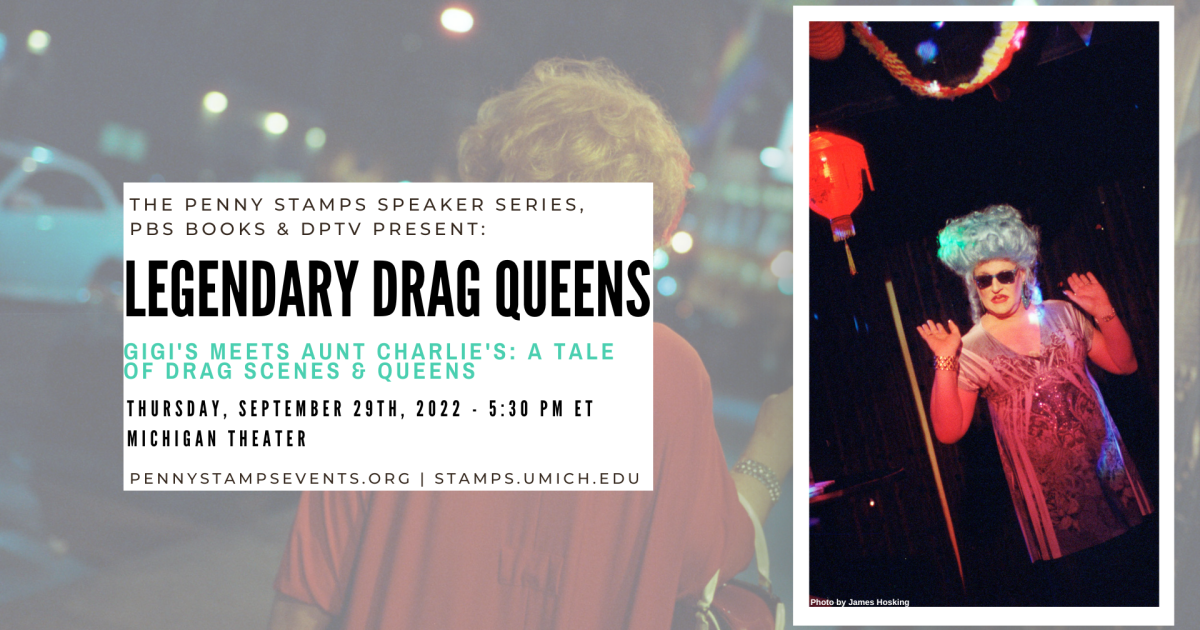 THE PENNY STAMPS SPEAKER SERIES, PBS BOOKS & DPTV PRESENT:

LEGENDARY DRAG QUEENS

GIGI'S MEETS AUNT CHARLIE'S: A TALE OF DRAG SCENES & QUEENS

THURSDAY, SEPTEMBER 29TH, 2022 - 5:30 PM ET
MICHIGAN THEATER

PENNYSTAMPSEVENTS.ORG | STAMPS.UMICH.EDU

Photo by James Hosking